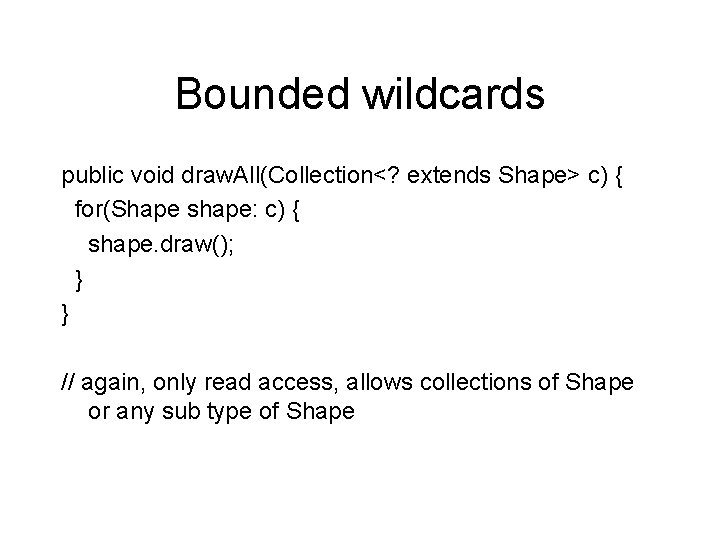 Bounded wildcards

public void drawAll(Collection<? extends Shape> c) {
  for(Shape shape: c) {
    shape.draw();
  }
}

// again, only read access, allows collections of Shape or any sub type of Shape